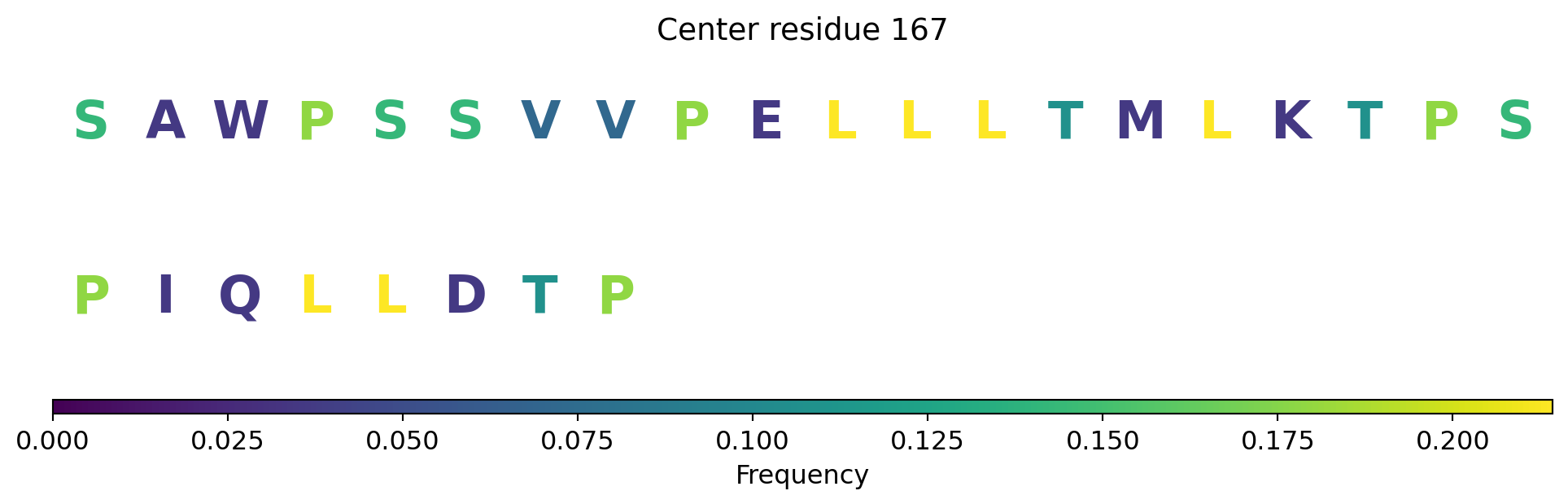 Center residue 167

S A W P S S V V P E L L L T M L K T P S

P I Q L L D T P

0.000 0.025 0.050 0.075 0.100 0.125 0.150 0.175 0.200

Frequency